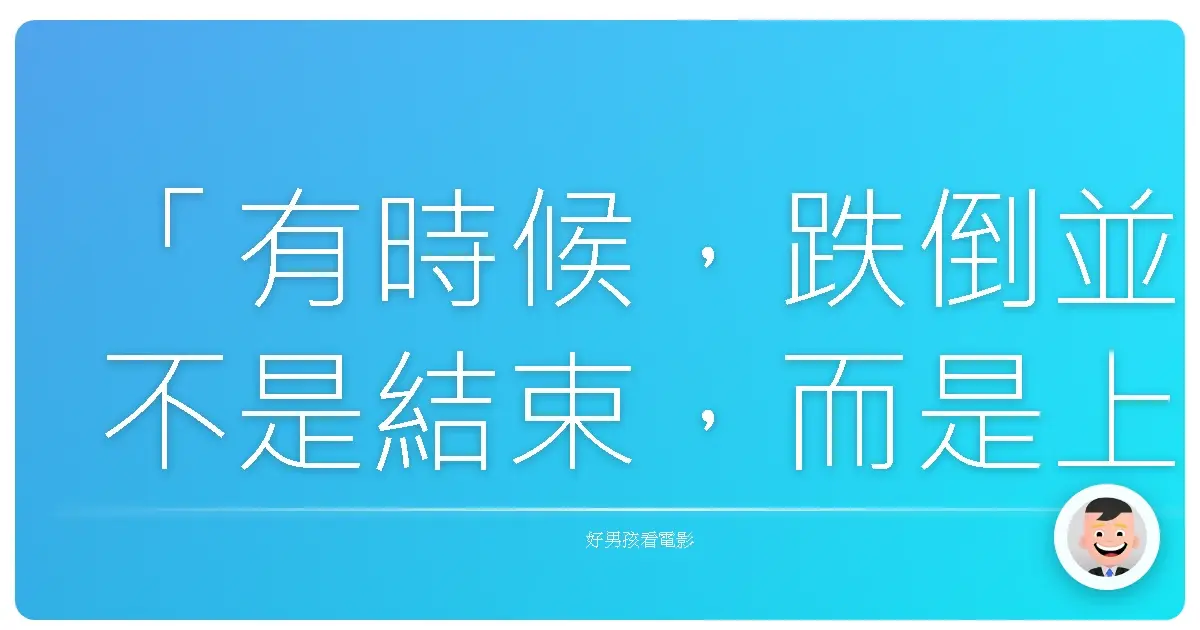 「有時候，跌倒並不是結束，而是上

好男孩看電影